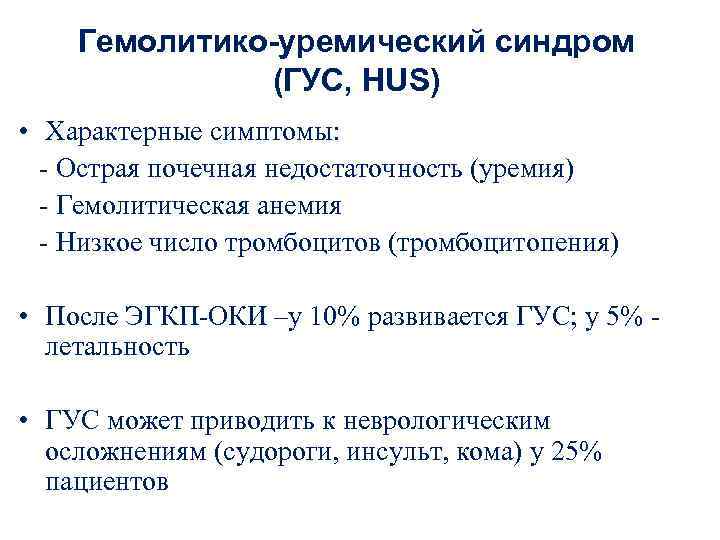 Гемолитико-уремический синдром (ГУС, HUS)

• Характерные симптомы:
- Острая почечная недостаточность (уремия)
- Гемолитическая анемия
- Низкое число тромбоцитов (тромбоцитопения)

• После ЭГКП-ОКИ –у 10% развивается ГУС; у 5% - летальность

• ГУС может приводить к неврологическим осложнениям (судороги, инсульт, кома) у 25% пациентов